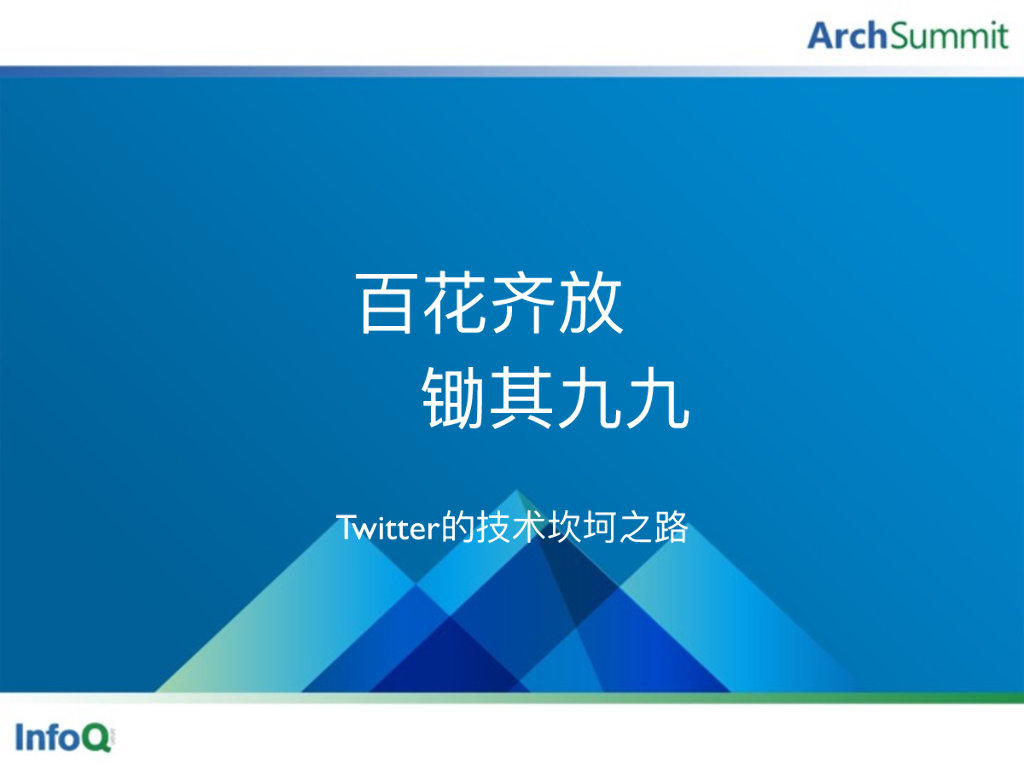 ArchSummit

百花齐放
锄其九九

Twitter的技术坎坷之路

InfoQ